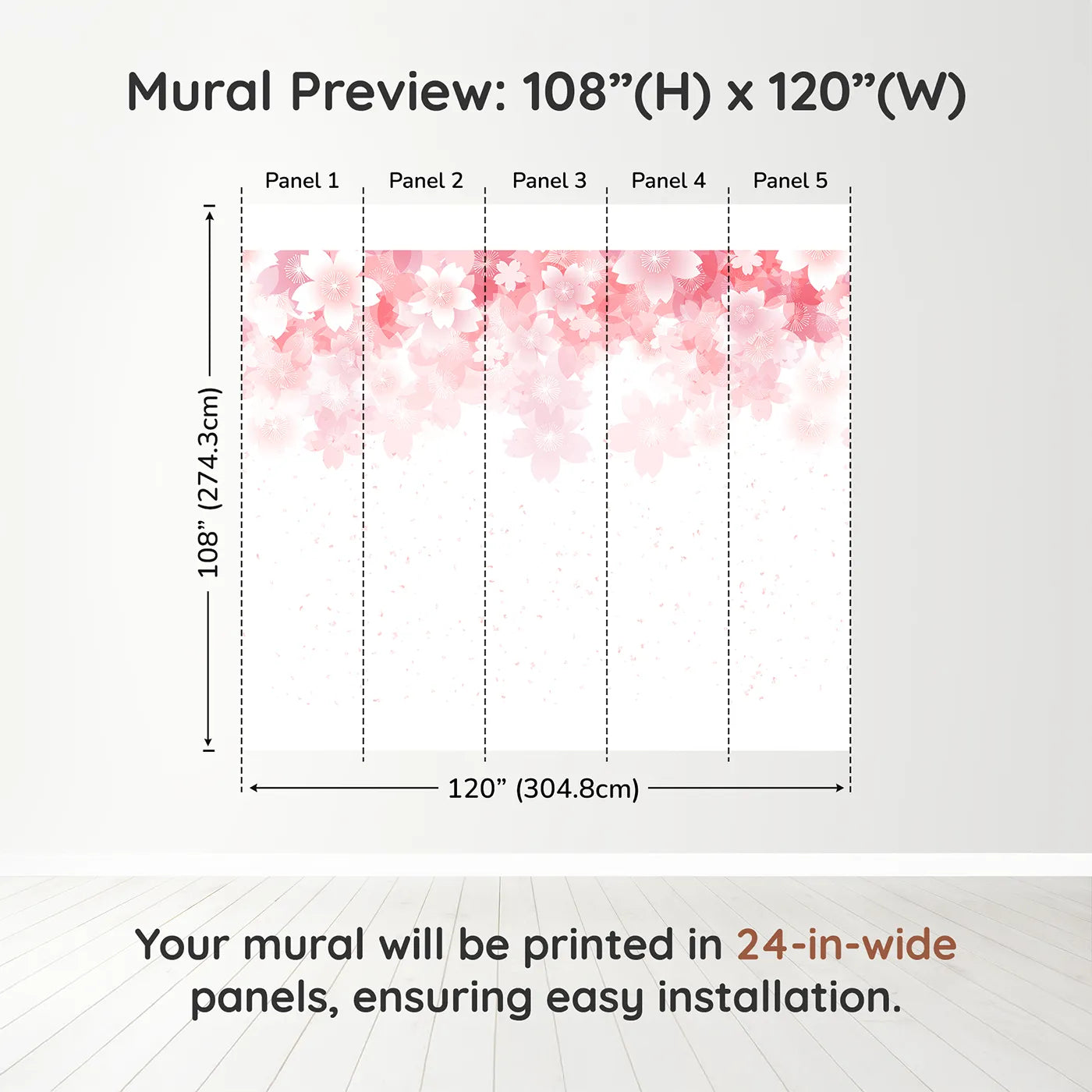 Mural Preview: 108”(H) x 120”(W)

Panel 1
Panel 2
Panel 3
Panel 4
Panel 5

108” (274.3cm)

120” (304.8cm)

Your mural will be printed in 24-in-wide panels, ensuring easy installation.